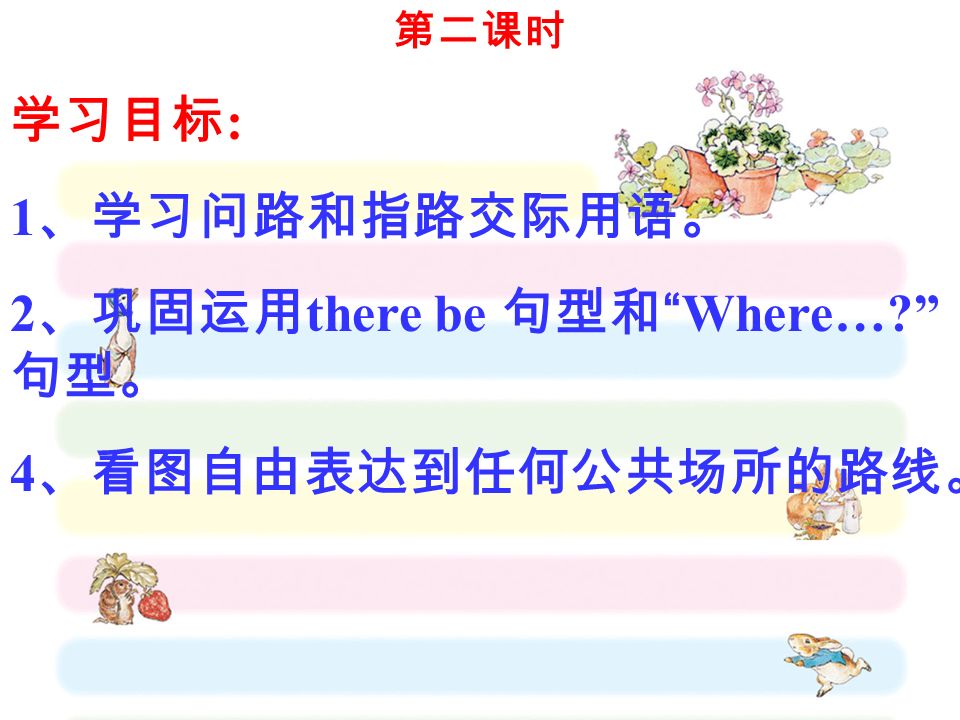 第二课时

学习目标:

1、学习问路和指路交际用语。

2、巩固运用there be 句型和“Where…?”句型。

4、看图自由表达到任何公共场所的路线。